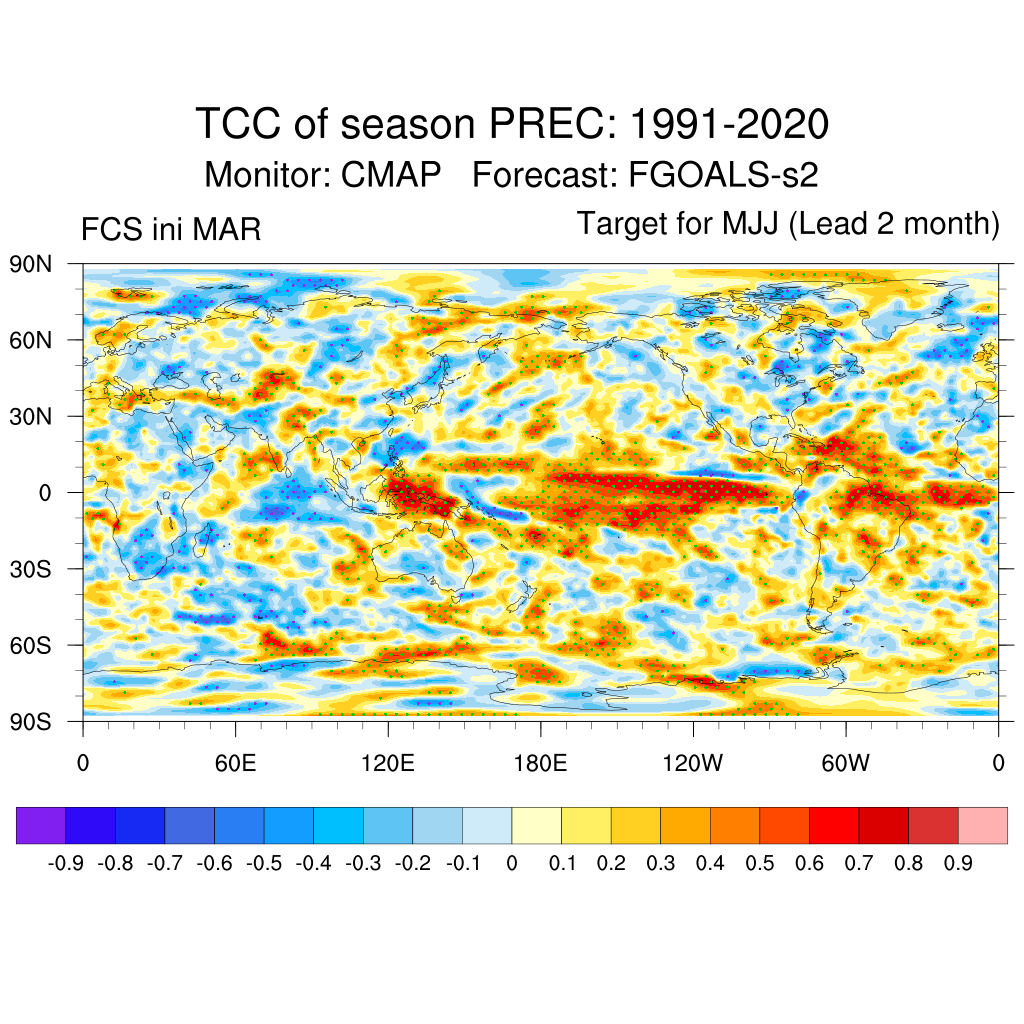 TCC of season PREC: 1991-2020
Monitor: CMAP   Forecast: FGOALS-s2

FCS ini MAR

Target for MJJ (Lead 2 month)

90N
60N
30N
0
30S
60S
90S

0
60E
120E
180E
120W
60W
0

-0.9 -0.8 -0.7 -0.6 -0.5 -0.4 -0.3 -0.2 -0.1 0 0.1 0.2 0.3 0.4 0.5 0.6 0.7 0.8 0.9